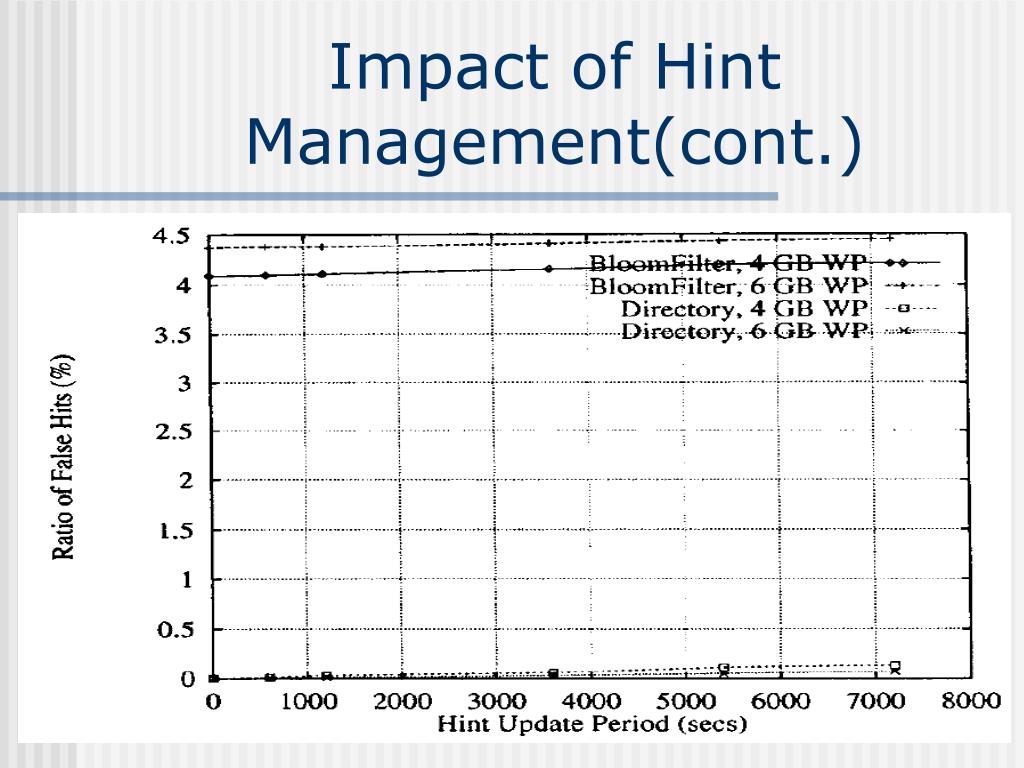 Impact of Hint Management(cont.)

Ratio of False Hits (%)

4.5
4
3.5
3
2.5
2
1.5
1
0.5
0

BloomFilter, 4 GB WP
BloomFilter, 6 GB WP
Directory, 4 GB WP
Directory, 6 GB WP

0 1000 2000 3000 4000 5000 6000 7000 8000

Hint Update Period (secs)